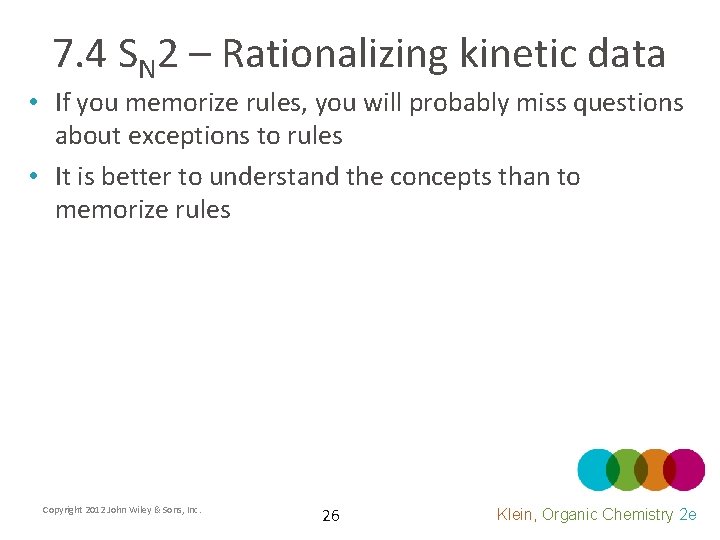 7.4 $S_N2$ – Rationalizing kinetic data

• If you memorize rules, you will probably miss questions about exceptions to rules

• It is better to understand the concepts than to memorize rules

Copyright 2012 John Wiley & Sons, Inc.

26

Klein, Organic Chemistry 2e